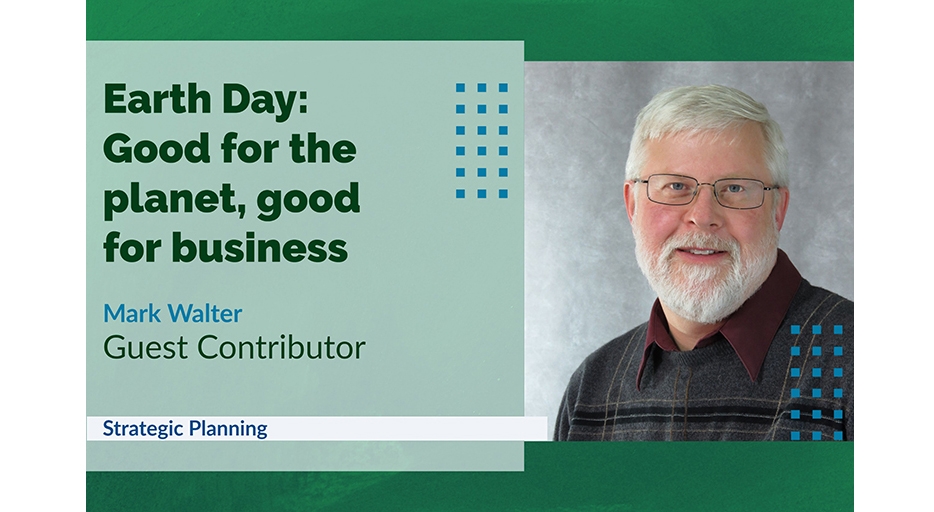 Earth Day: Good for the planet, good for business

Mark Walter
Guest Contributor

Strategic Planning